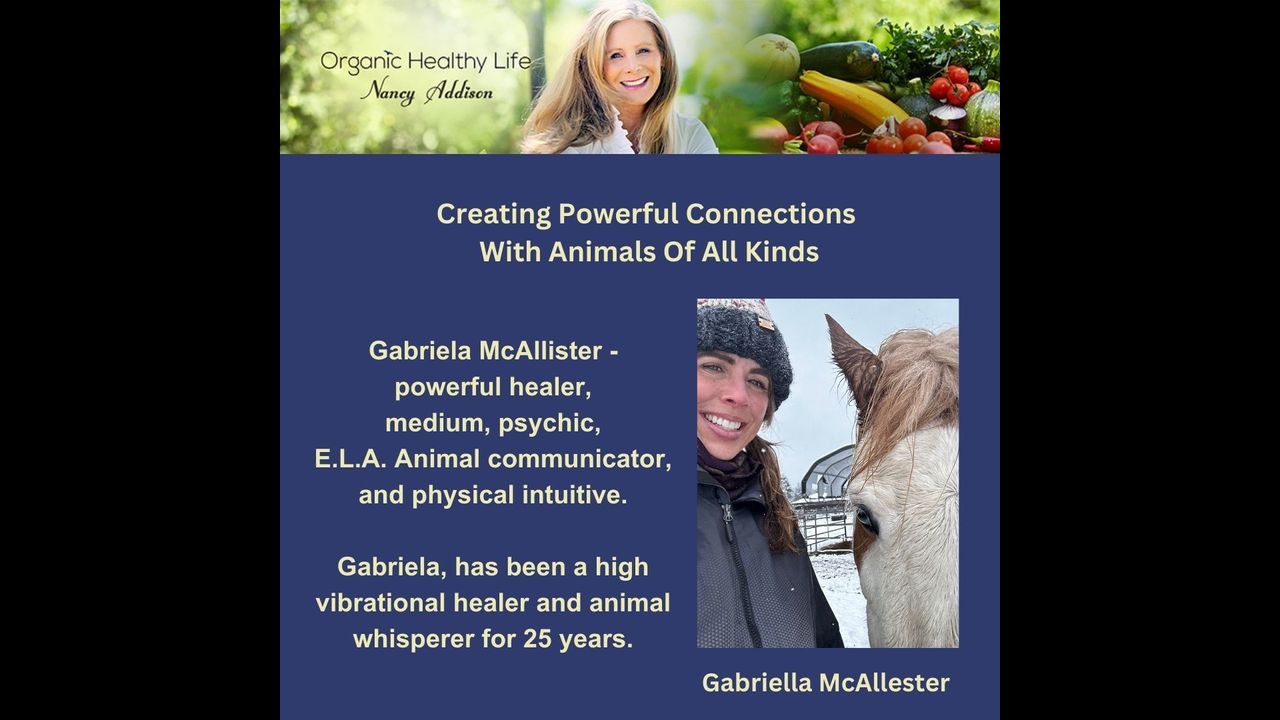 Organic Healthy Life
Nancy Addison

Creating Powerful Connections With Animals Of All Kinds

Gabriela McAllister - powerful healer, medium, psychic, E.L.A. Animal communicator, and physical intuitive.

Gabriela, has been a high vibrational healer and animal whisperer for 25 years.

Gabriella McAllester